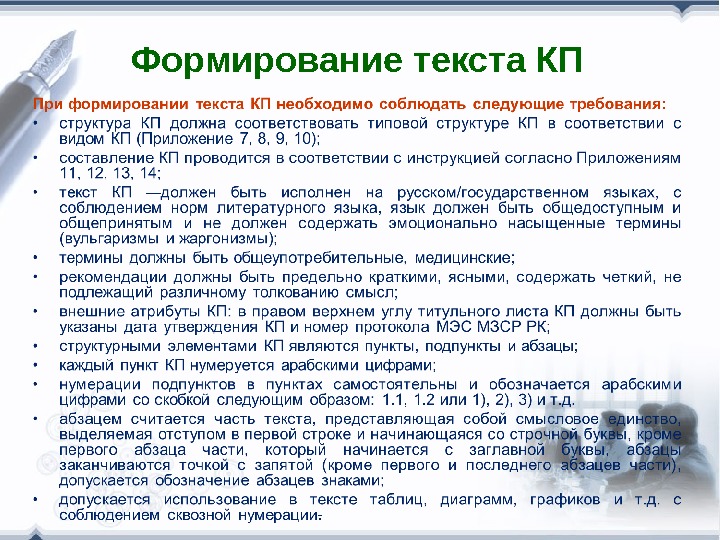 Формирование текста КП

При формировании текста КП необходимо соблюдать следующие требования:

• структура КП должна соответствовать типовой структуре КП в соответствии с видом КП (Приложение 7, 8, 9, 10);
• составление КП проводится в соответствии с инструкцией согласно Приложениям 11, 12. 13, 14;
• текст КП —должен быть исполнен на русском/государственном языках, с соблюдением норм литературного языка, язык должен быть общедоступным и общепринятым и не должен содержать эмоционально насыщенные термины (вульгаризмы и жаргонизмы);
• термины должны быть общеупотребительные, медицинские;
• рекомендации должны быть предельно краткими, ясными, содержать четкий, не подлежащий различному толкованию смысл;
• внешние атрибуты КП: в правом верхнем углу титульного листа КП должны быть указаны дата утверждения КП и номер протокола МЭС МЗСР РК;
• структурными элементами КП являются пункты, подпункты и абзацы;
• каждый пункт КП нумеруется арабскими цифрами;
• нумерации подпунктов в пунктах самостоятельны и обозначается арабскими цифрами со скобкой следующим образом: 1.1, 1.2 или 1), 2), 3) и т.д.
• абзацем считается часть текста, представляющая собой смысловое единство, выделяемая отступом в первой строке и начинающаяся со строчной буквы, кроме первого абзаца части, который начинается с заглавной буквы, абзацы заканчиваются точкой с запятой (кроме первого и последнего абзацев части), допускается обозначение абзацев знаками;
• допускается использование в тексте таблиц, диаграмм, графиков и т.д. с соблюдением сквозной нумерации.